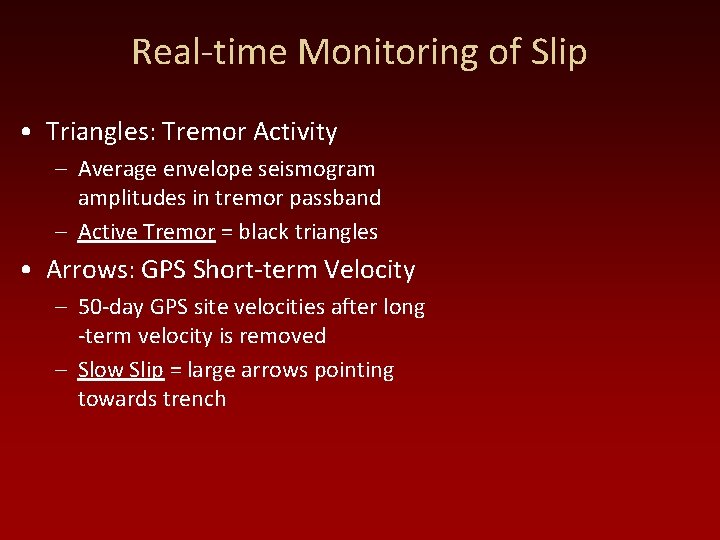 Real-time Monitoring of Slip

• Triangles: Tremor Activity

– Average envelope seismogram amplitudes in tremor passband

– Active Tremor = black triangles

• Arrows: GPS Short-term Velocity

– 50-day GPS site velocities after long -term velocity is removed

– Slow Slip = large arrows pointing towards trench